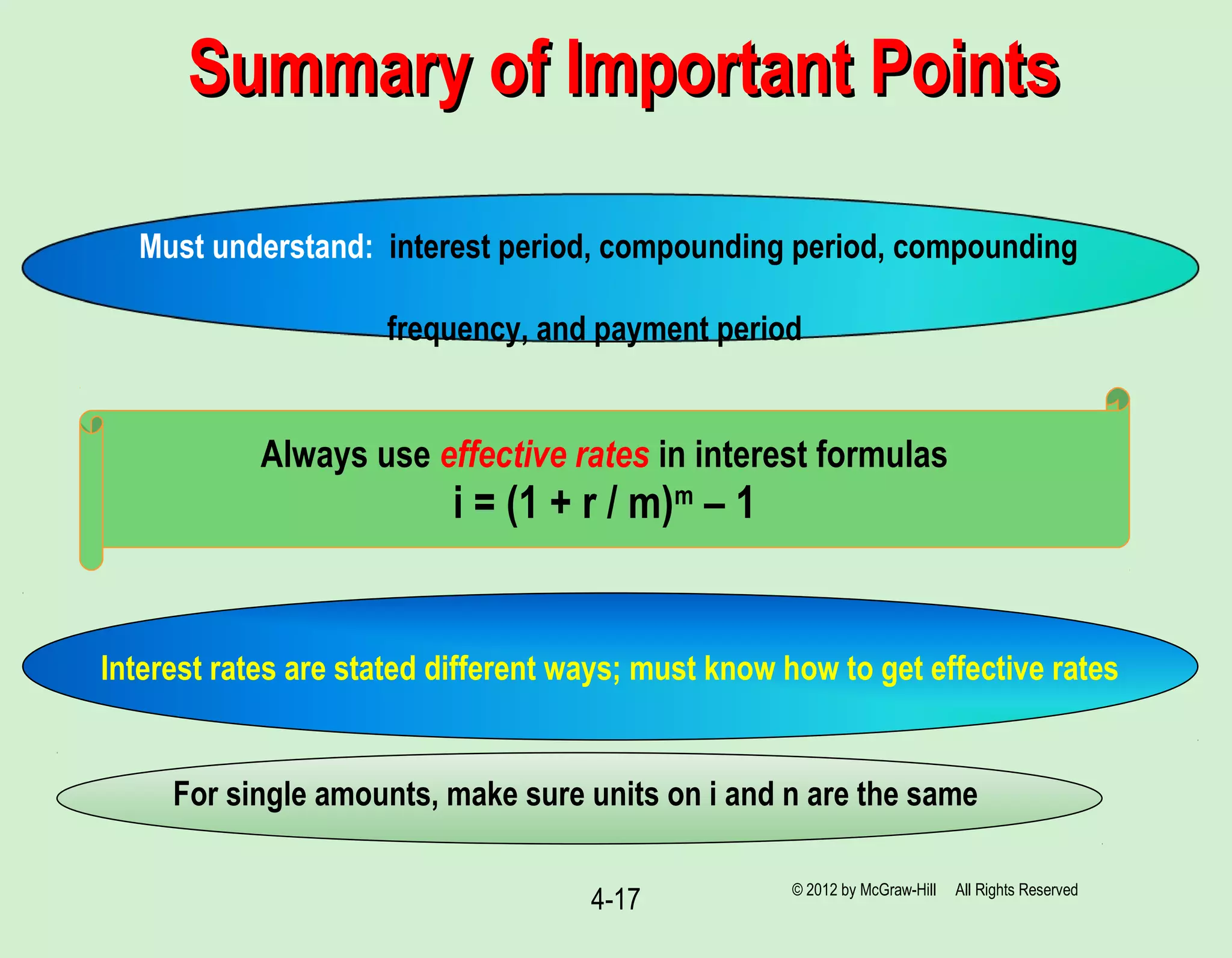 Summary of Important Points

Must understand: interest period, compounding period, compounding frequency, and payment period

Always use effective rates in interest formulas
$i = (1 + r / m)^m - 1$

Interest rates are stated different ways; must know how to get effective rates

For single amounts, make sure units on i and n are the same

4-17

© 2012 by McGraw-Hill All Rights Reserved